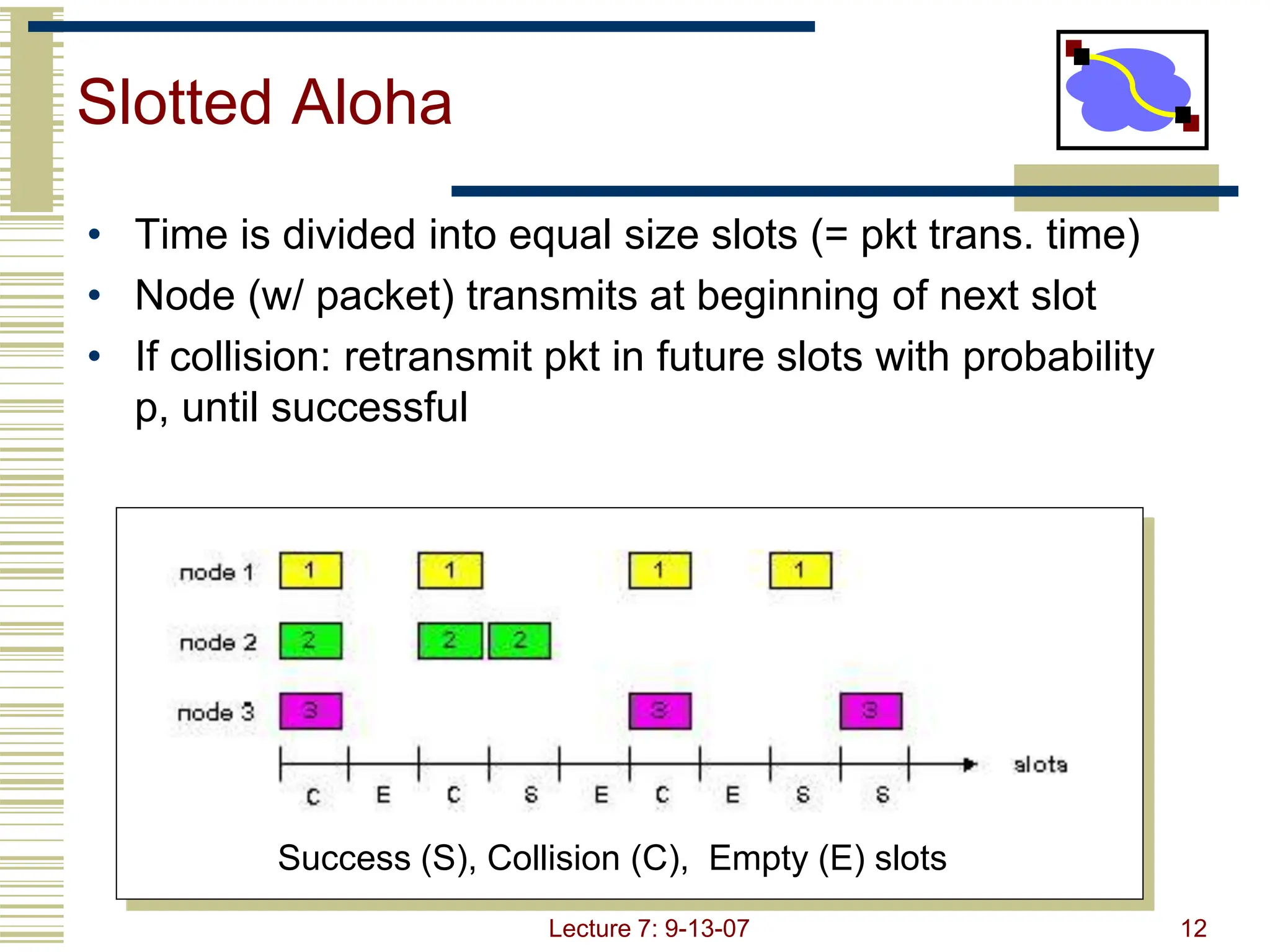 Slotted Aloha

• Time is divided into equal size slots (= pkt trans. time)
• Node (w/ packet) transmits at beginning of next slot
• If collision: retransmit pkt in future slots with probability p, until successful

node 1
1
1
1
1
node 2
2
2
2
node 3
3
3
3
slots
C E C S E C E S S

Success (S), Collision (C), Empty (E) slots

Lecture 7: 9-13-07
12